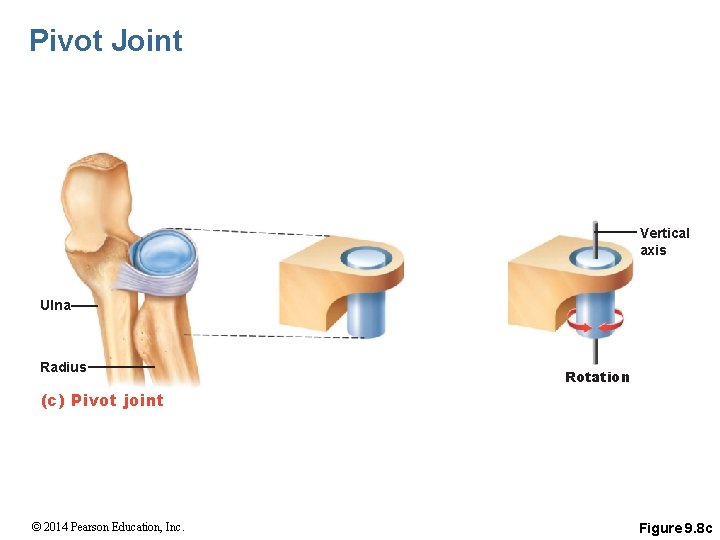 Pivot Joint

Ulna

Radius

(c) Pivot joint

Vertical axis

Rotation

© 2014 Pearson Education, Inc.

Figure 9.8c